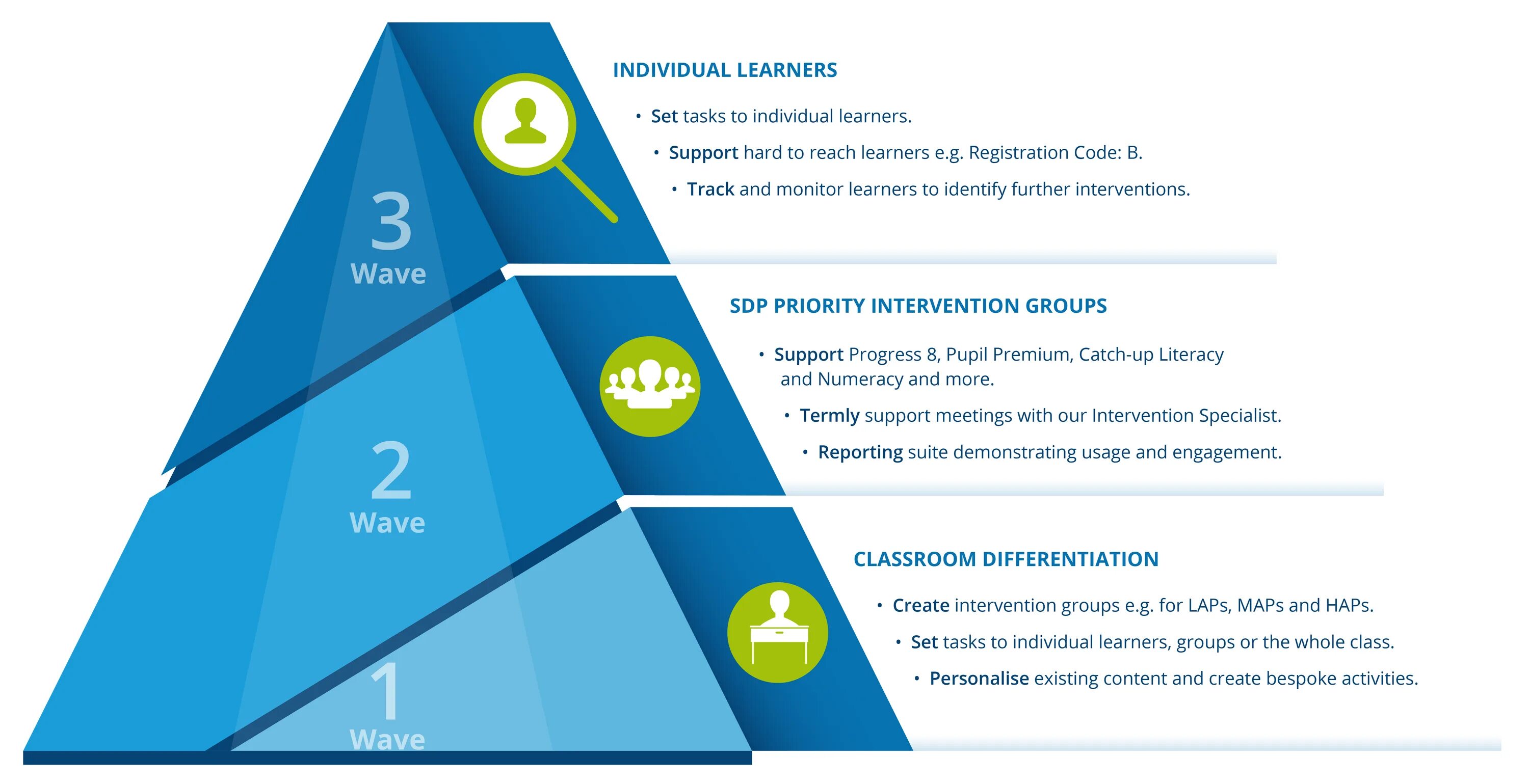 3
Wave

INDIVIDUAL LEARNERS

• Set tasks to individual learners.
• Support hard to reach learners e.g. Registration Code: B.
• Track and monitor learners to identify further interventions.

2
Wave

SDP PRIORITY INTERVENTION GROUPS

• Support Progress 8, Pupil Premium, Catch-up Literacy and Numeracy and more.
• Termly support meetings with our Intervention Specialist.
• Reporting suite demonstrating usage and engagement.

1
Wave

CLASSROOM DIFFERENTIATION

• Create intervention groups e.g. for LAPs, MAPs and HAPs.
• Set tasks to individual learners, groups or the whole class.
• Personalise existing content and create bespoke activities.